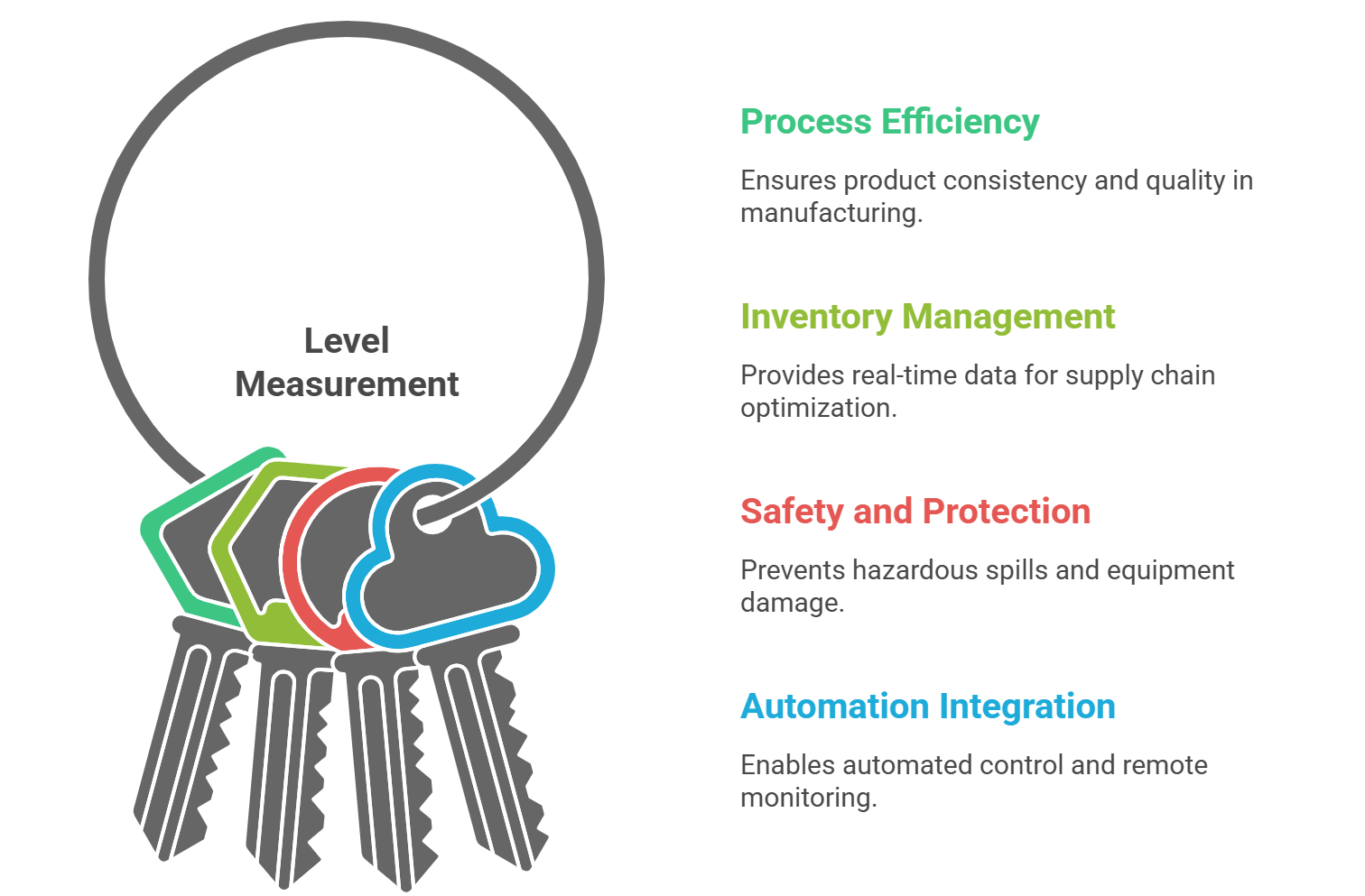 Level Measurement

Process Efficiency

Ensures product consistency and quality in manufacturing.

Inventory Management

Provides real-time data for supply chain optimization.

Safety and Protection

Prevents hazardous spills and equipment damage.

Automation Integration

Enables automated control and remote monitoring.